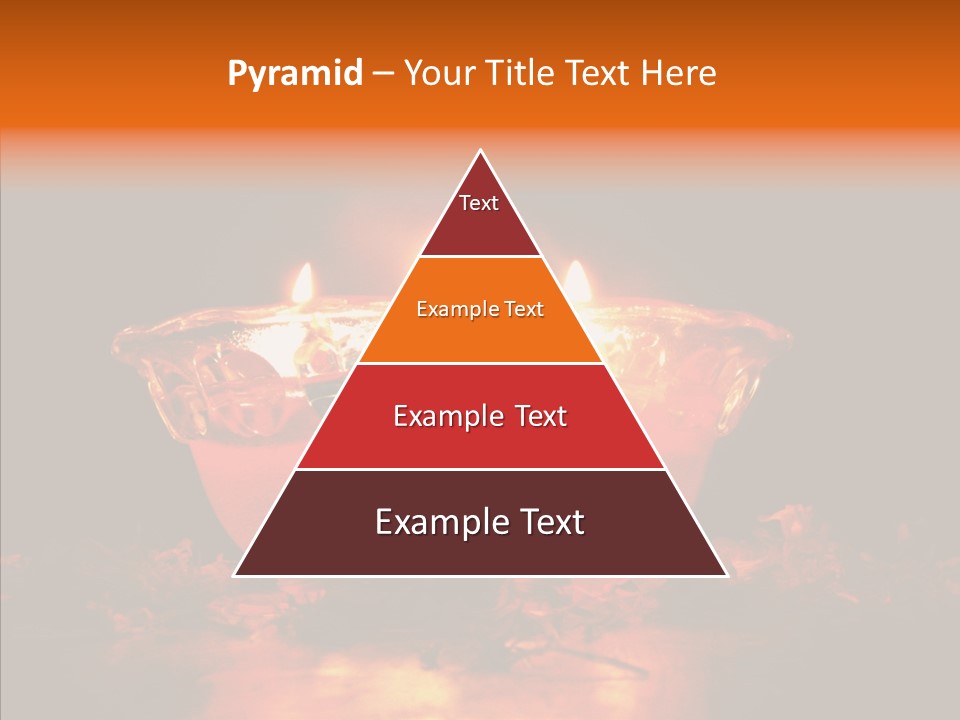 Pyramid – Your Title Text Here

Text

Example Text

Example Text

Example Text